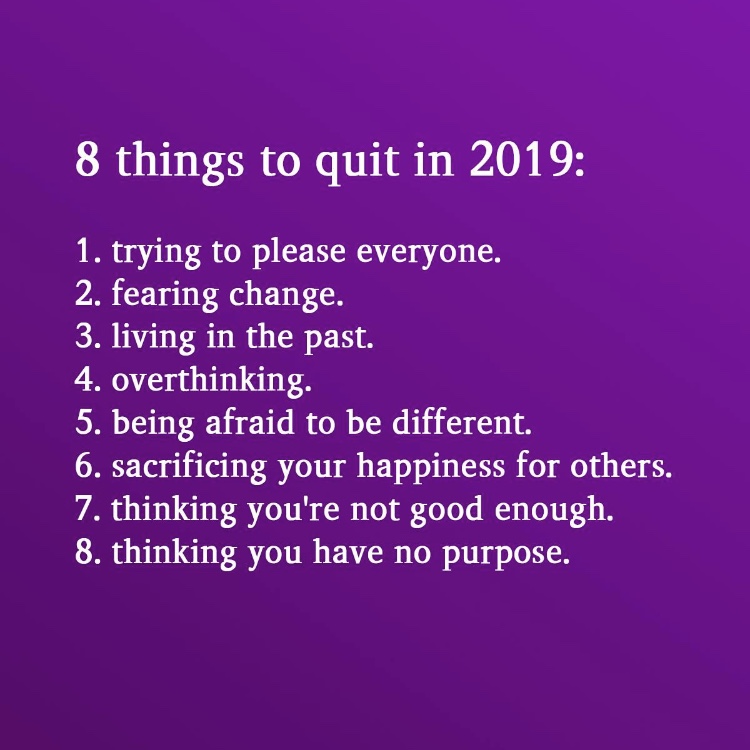 8 things to quit in 2019:

1. trying to please everyone.
2. fearing change.
3. living in the past.
4. overthinking.
5. being afraid to be different.
6. sacrificing your happiness for others.
7. thinking you're not good enough.
8. thinking you have no purpose.